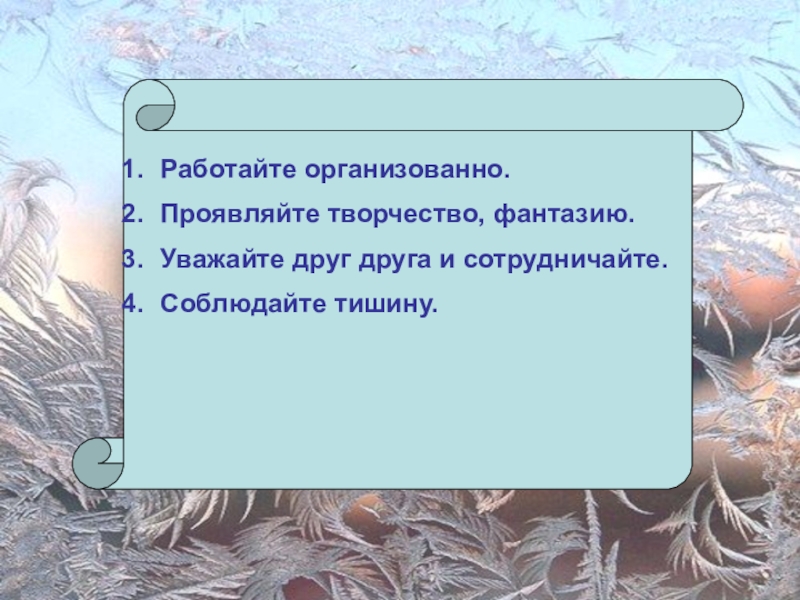 1. Работайте организованно.
2. Проявляйте творчество, фантазию.
3. Уважайте друг друга и сотрудничайте.
4. Соблюдайте тишину.